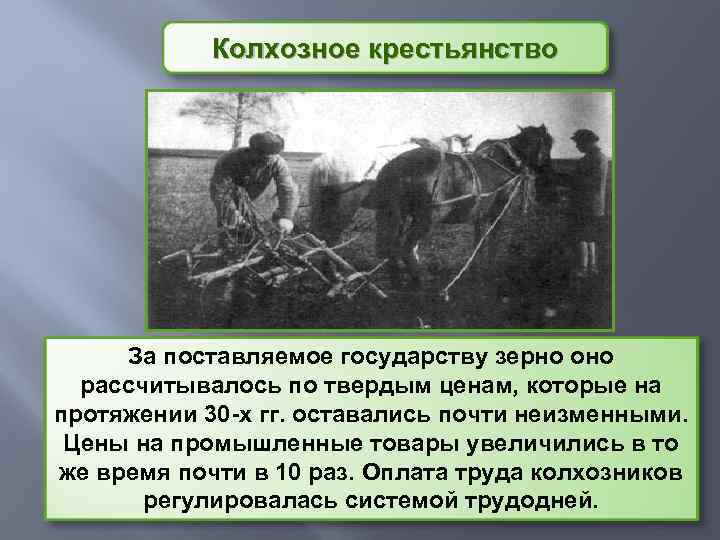 Колхозное крестьянство

За поставляемое государству зерно оно рассчитывалось по твердым ценам, которые на протяжении 30-х гг. оставались почти неизменными. Цены на промышленные товары увеличились в то же время почти в 10 раз. Оплата труда колхозников регулировалась системой трудодней.